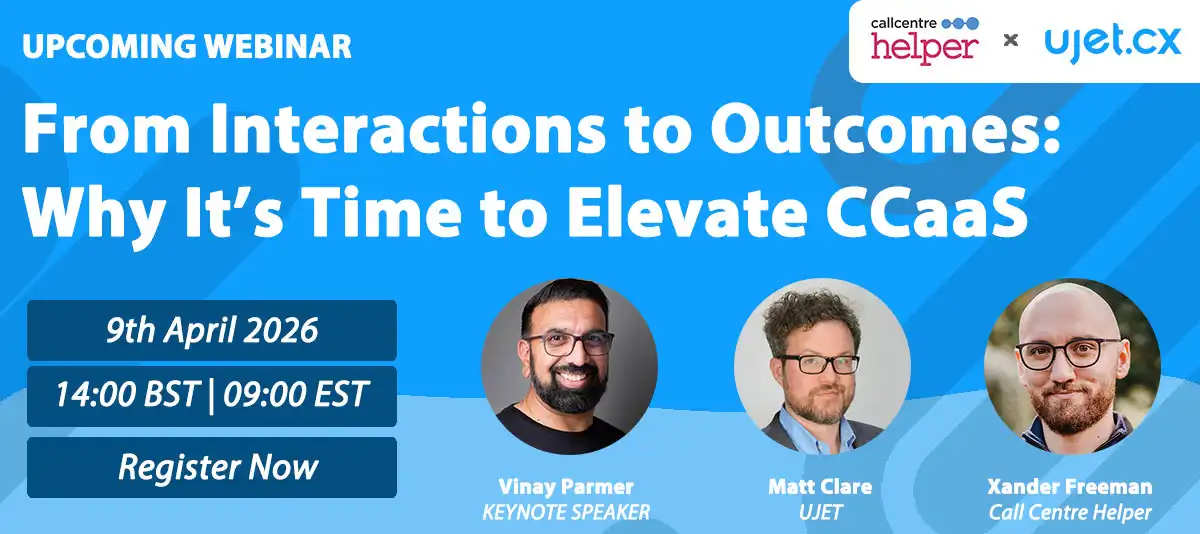 UPCOMING WEBINAR

callcentre helper × ujet.cx

From Interactions to Outcomes: Why It's Time to Elevate CCaaS

9th April 2026

14:00 BST | 09:00 EST

Register Now

Vinay Parmer
KEYNOTE SPEAKER

Matt Clare
UJET

Xander Freeman
Call Centre Helper